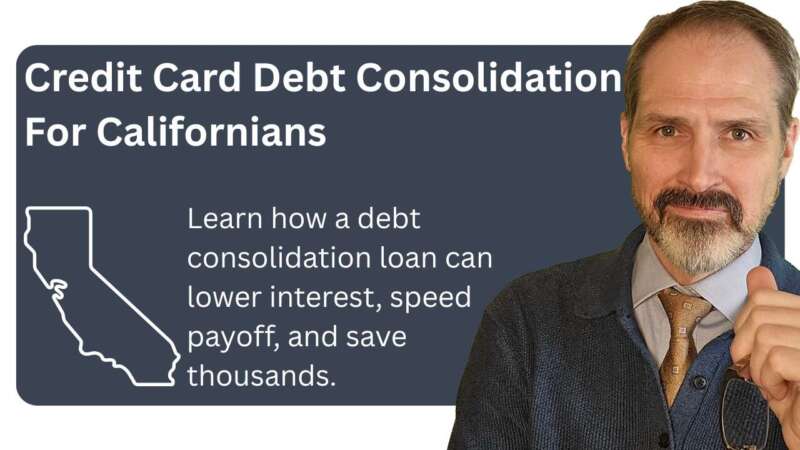 Credit Card Debt Consolidation For Californians

Learn how a debt consolidation loan can lower interest, speed payoff, and save thousands.